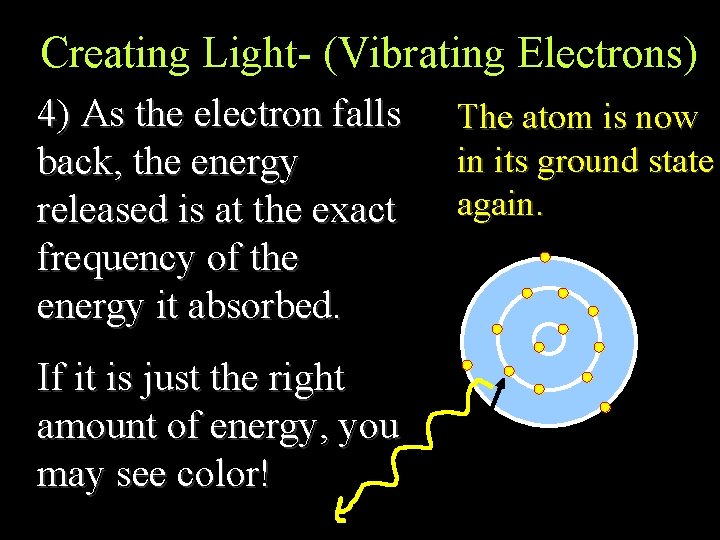 Creating Light- (Vibrating Electrons)

4) As the electron falls back, the energy released is at the exact frequency of the energy it absorbed.

If it is just the right amount of energy, you may see color!

The atom is now in its ground state again.